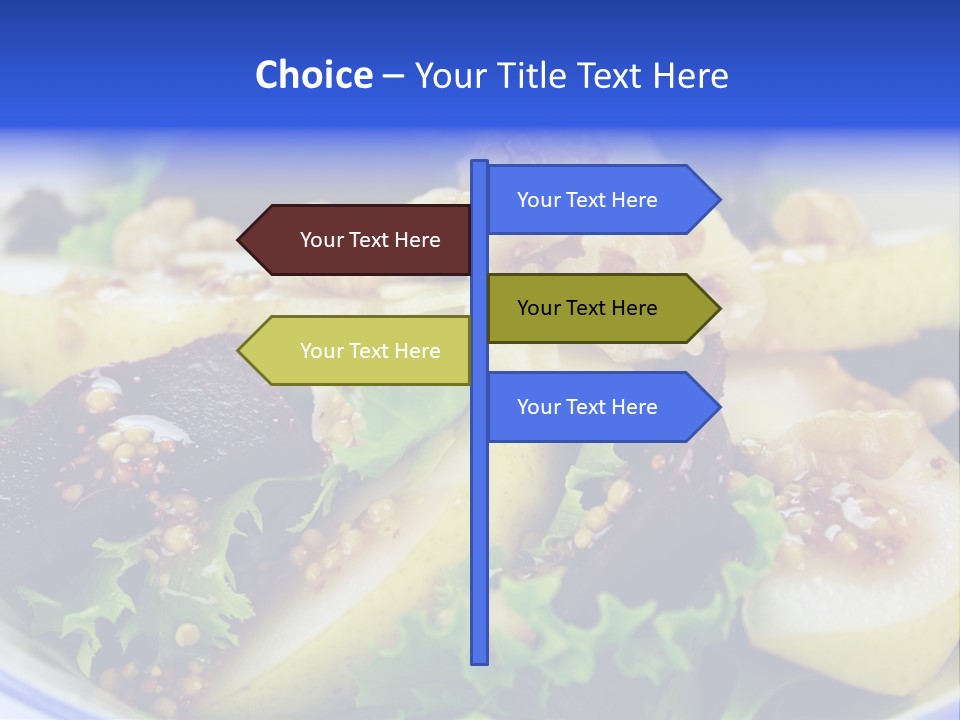 Choice – Your Title Text Here

Your Text Here

Your Text Here

Your Text Here

Your Text Here

Your Text Here